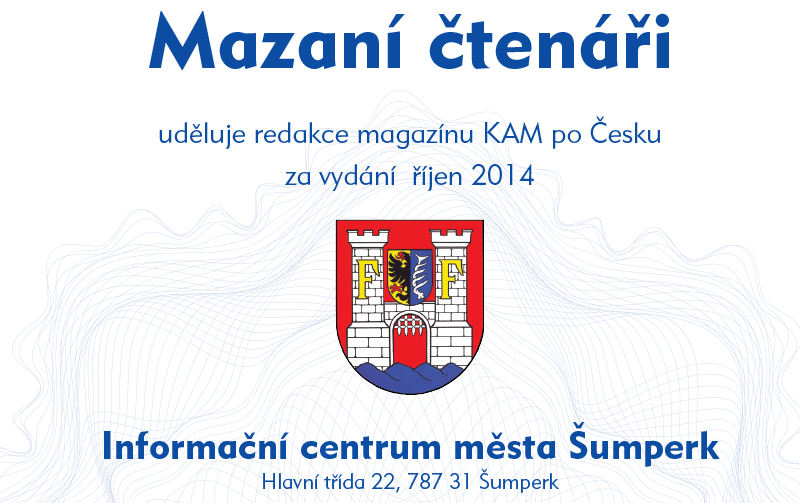 Mazaní čtenáři

uděluje redakce magazínu KAM po Česku
za vydání říjen 2014

F F

Informační centrum města Šumperk
Hlavní třída 22, 787 31 Šumperk